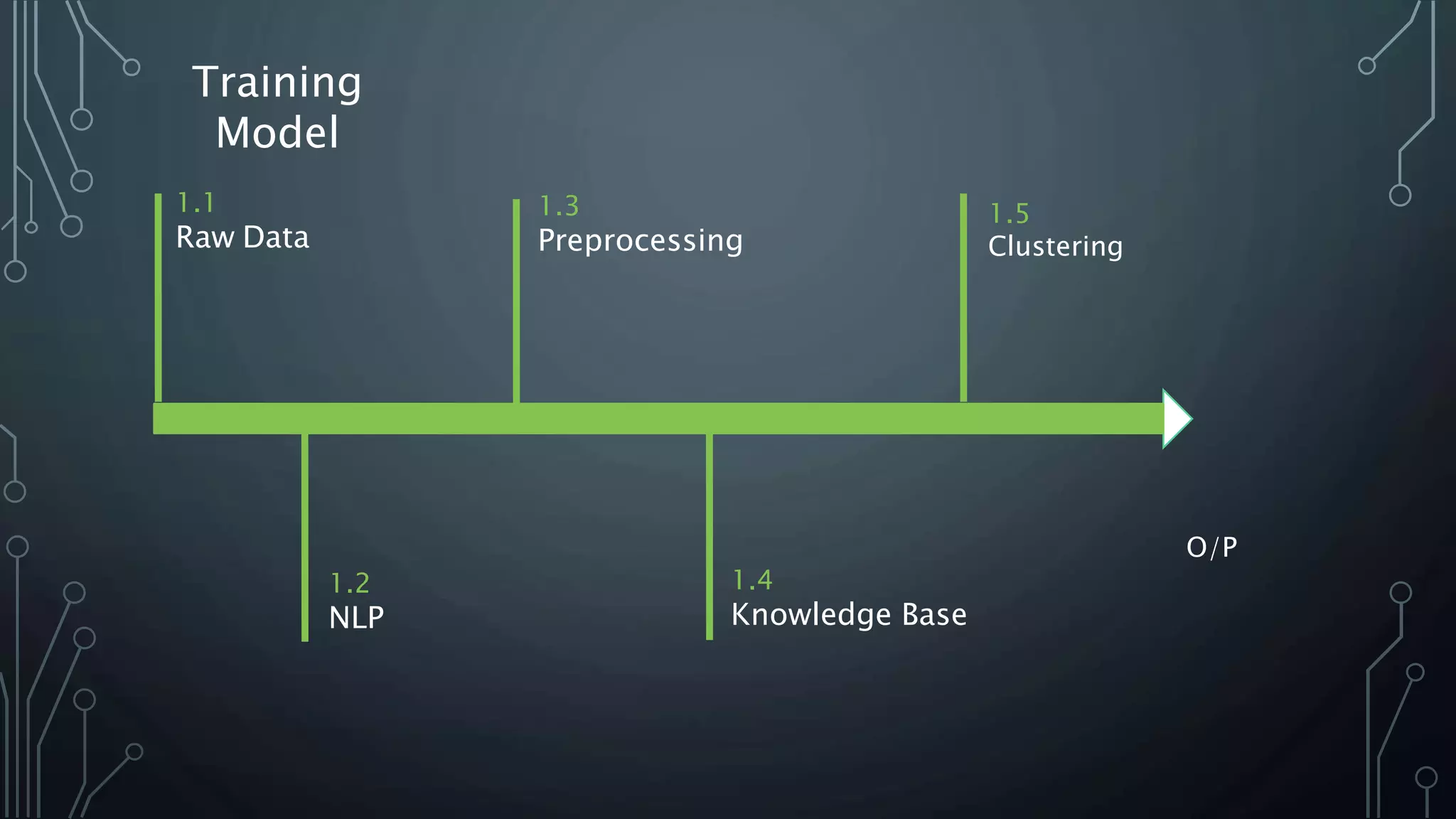 Training Model

1.1
Raw Data

1.2
NLP

1.3
Preprocessing

1.4
Knowledge Base

1.5
Clustering

O/P